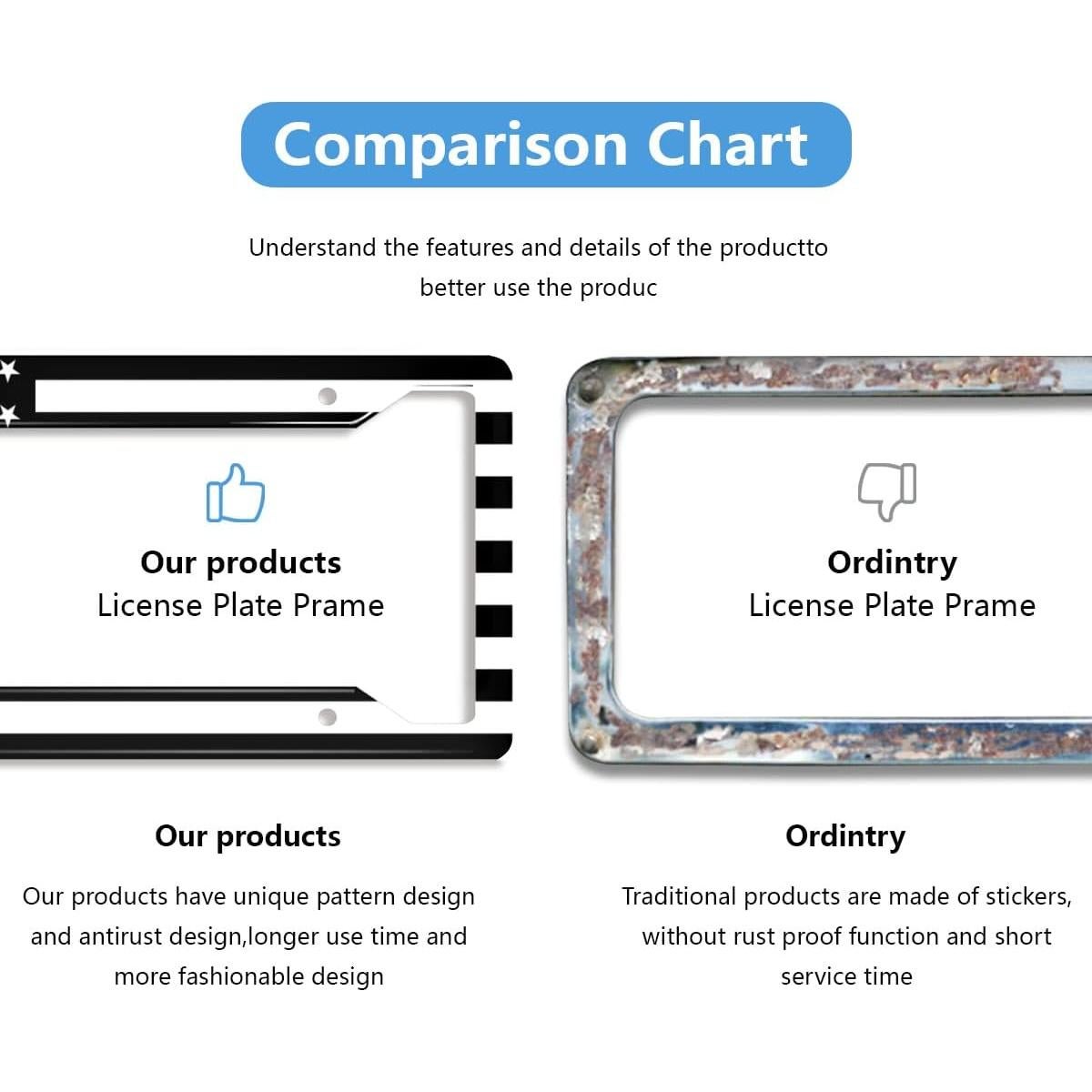 Comparison Chart

Understand the features and details of the productto better use the produc

Our products
License Plate Prame

Ordintry
License Plate Prame

Our products

Our products have unique pattern design and antirust design,longer use time and more fashionable design

Ordintry

Traditional products are made of stickers, without rust proof function and short service time